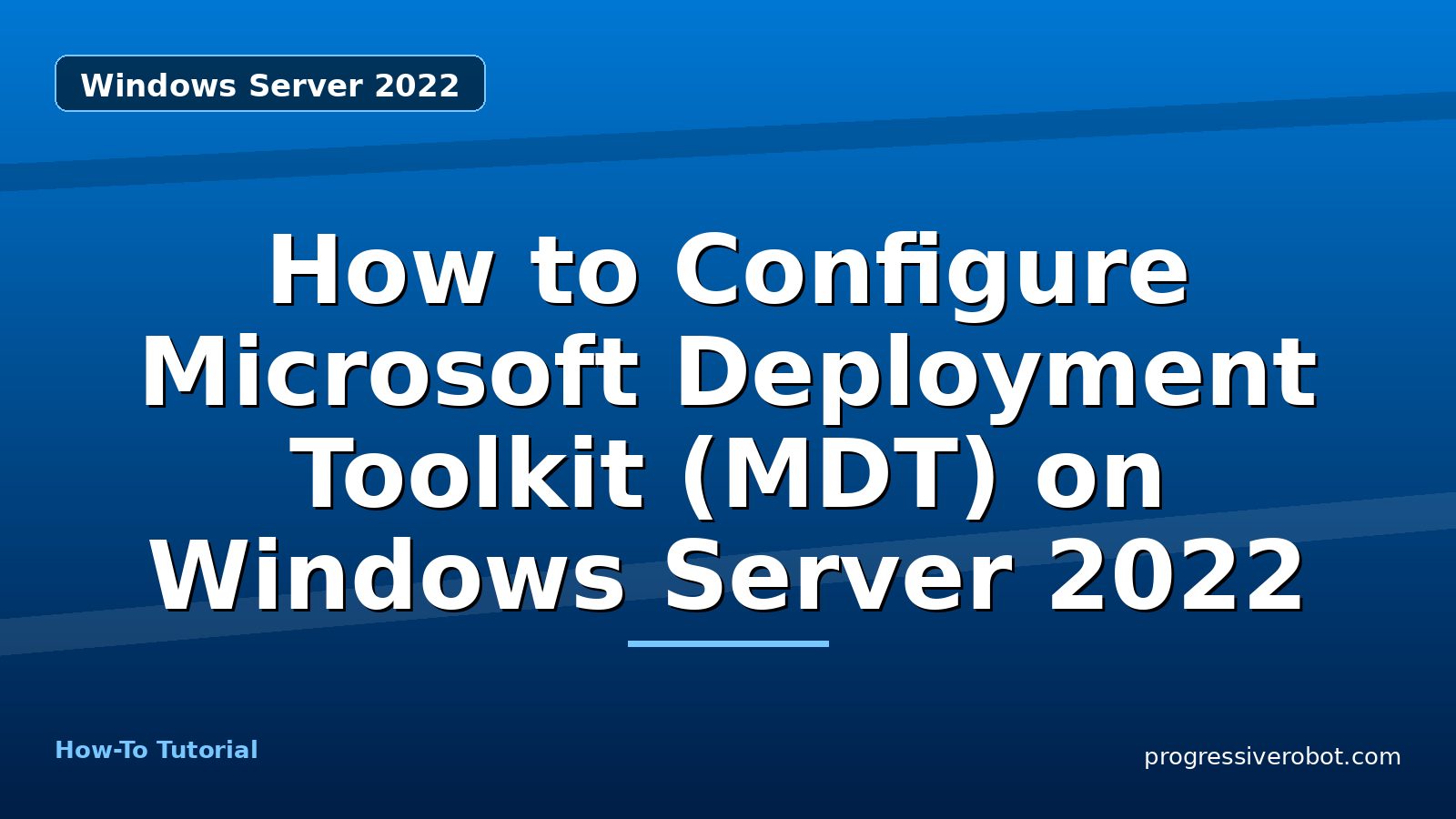 Windows Server 2022

How to Configure Microsoft Deployment Toolkit (MDT) on Windows Server 2022

How-To Tutorial

progressiverobot.com